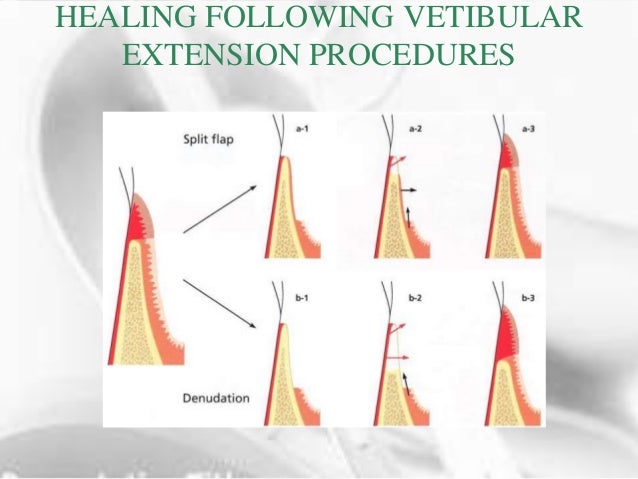 HEALING FOLLOWING VETIBULAR EXTENSION PROCEDURES

Split flap

a-1

a-2

a-3

b-1

b-2

b-3

Denudation